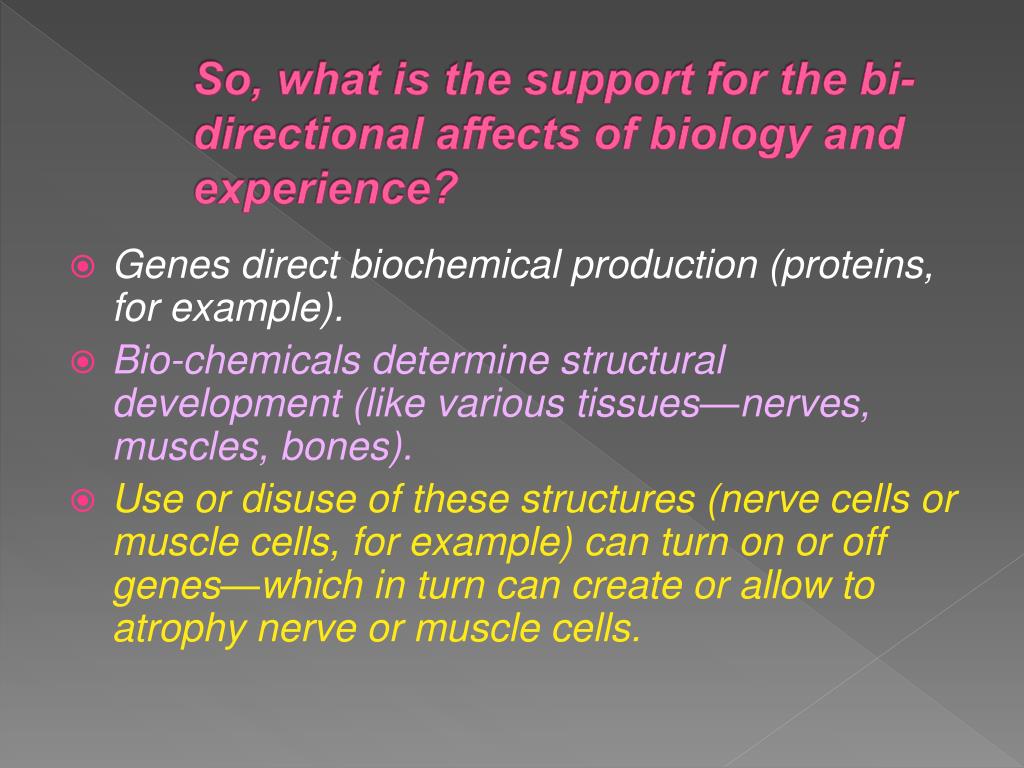 So, what is the support for the bi-directional affects of biology and experience?

Genes direct biochemical production (proteins, for example).

Bio-chemicals determine structural development (like various tissues—nerves, muscles, bones).

Use or disuse of these structures (nerve cells or muscle cells, for example) can turn on or off genes—which in turn can create or allow to atrophy nerve or muscle cells.